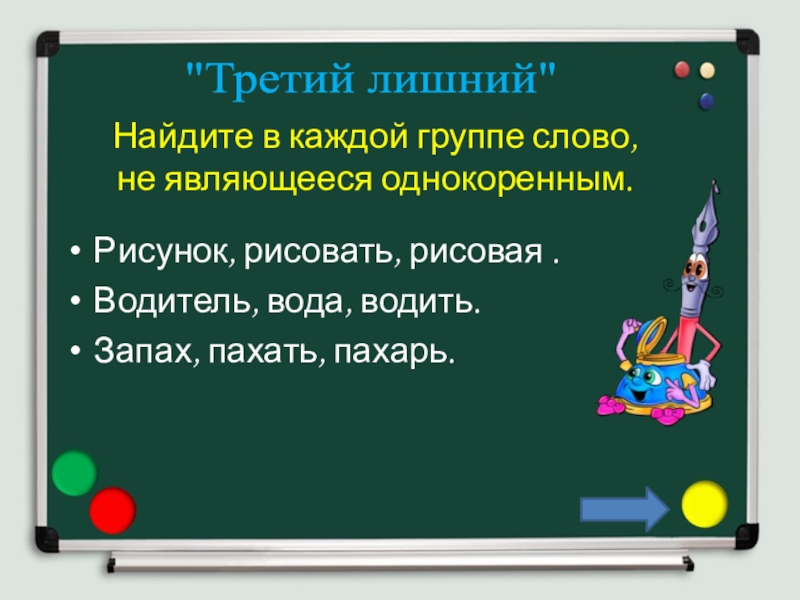 "Третий лишний"

Найдите в каждой группе слово, не являющееся однокоренным.

• Рисунок, рисовать, рисовая .
• Водитель, вода, водить.
• Запах, пахать, пахарь.